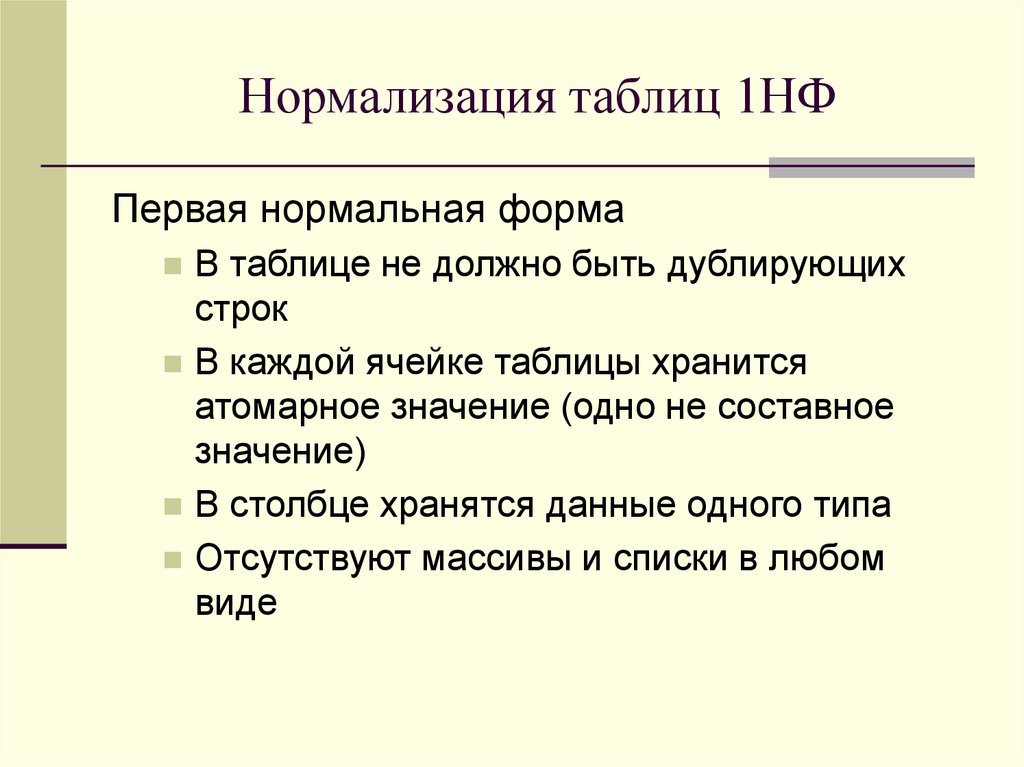 Нормализация таблиц 1НФ

Первая нормальная форма

В таблице не должно быть дублирующих строк

В каждой ячейке таблицы хранится атомарное значение (одно не составное значение)

В столбце хранятся данные одного типа

Отсутствуют массивы и списки в любом виде